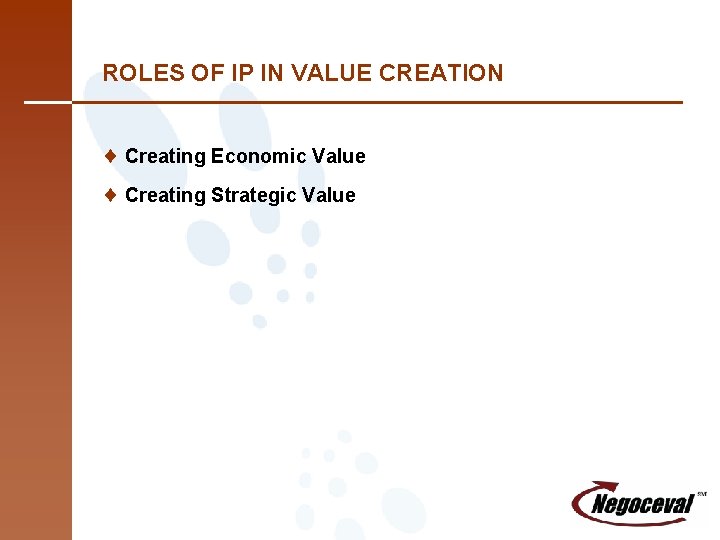 ROLES OF IP IN VALUE CREATION

♦ Creating Economic Value

♦ Creating Strategic Value

Negoceval SM